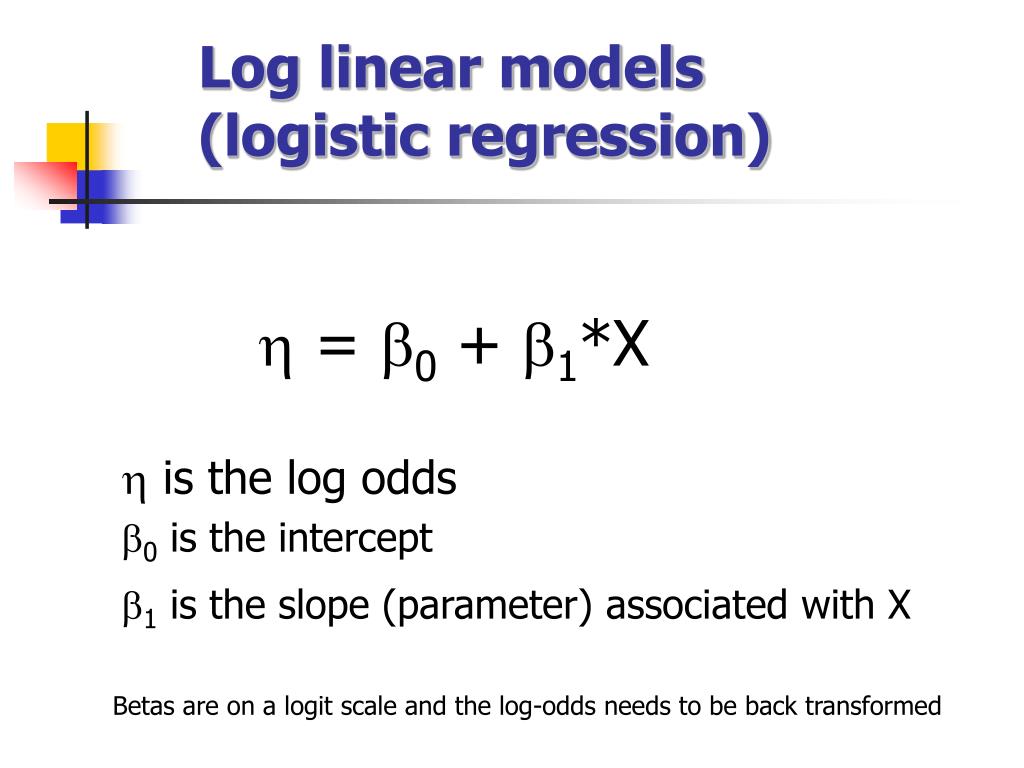 Log linear models
(logistic regression)

$\eta = \beta_0 + \beta_1 * X$

$\eta$ is the log odds
$\beta_0$ is the intercept
$\beta_1$ is the slope (parameter) associated with X

Betas are on a logit scale and the log-odds needs to be back transformed